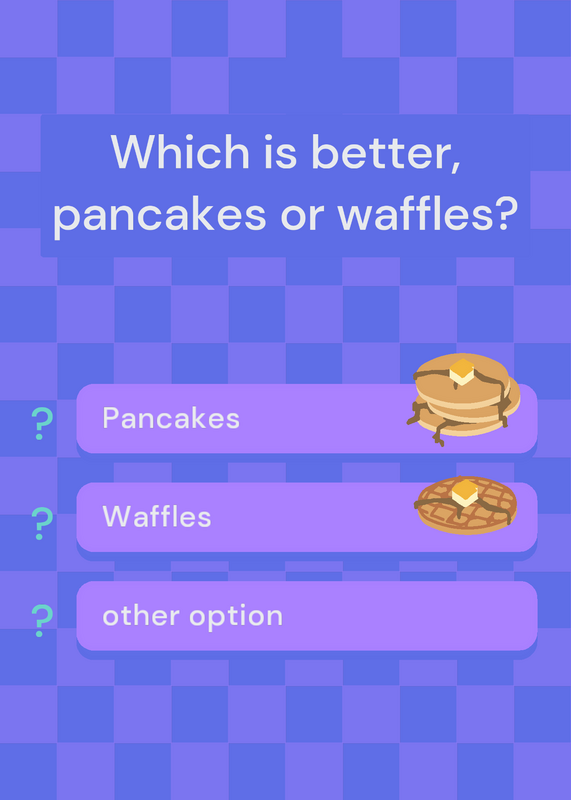 Which is better, pancakes or waffles?

? Pancakes

? Waffles

? other option